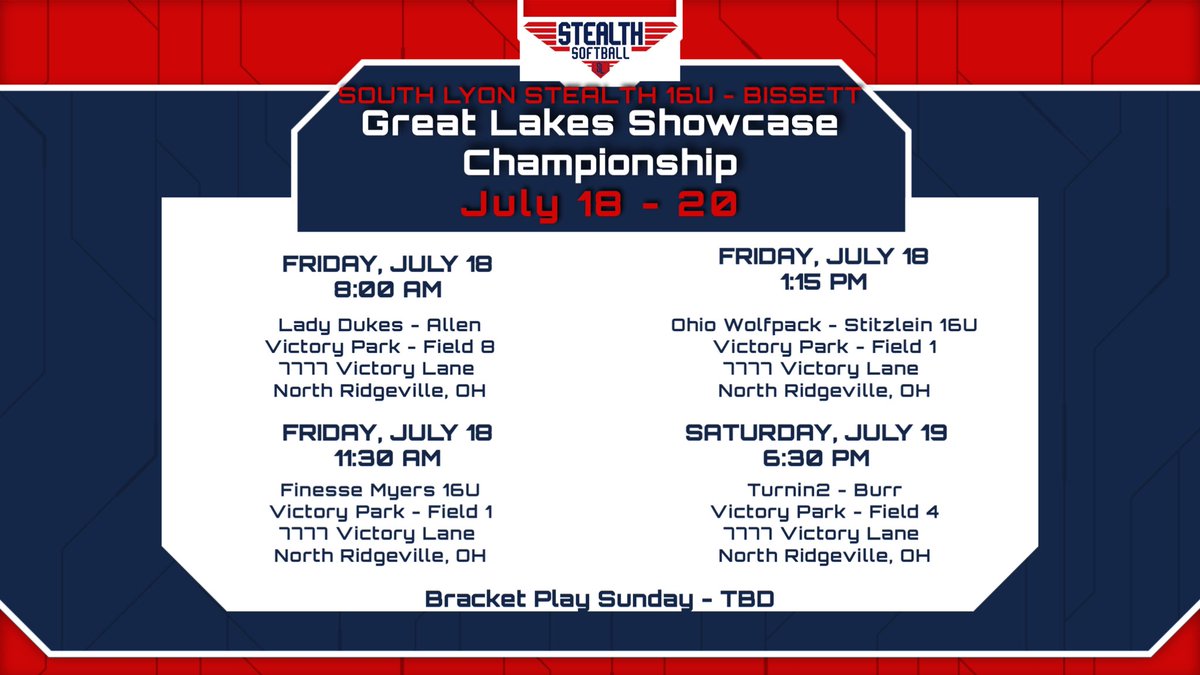 STEALTH SOFTBALL

SOUTH LYON STEALTH 16U - BISSETT

Great Lakes Showcase Championship

July 18 - 20

FRIDAY, JULY 18
8:00 AM

Lady Dukes - Allen
Victory Park - Field 8
7777 Victory Lane
North Ridgeville, OH

FRIDAY, JULY 18
11:30 AM

Finesse Myers 16U
Victory Park - Field 1
7777 Victory Lane
North Ridgeville, OH

FRIDAY, JULY 18
1:15 PM

Ohio Wolfpack - Stitzlein 16U
Victory Park - Field 1
7777 Victory Lane
North Ridgeville, OH

SATURDAY, JULY 19
6:30 PM

Turnin2 - Burr
Victory Park - Field 4
7777 Victory Lane
North Ridgeville, OH

Bracket Play Sunday - TBD